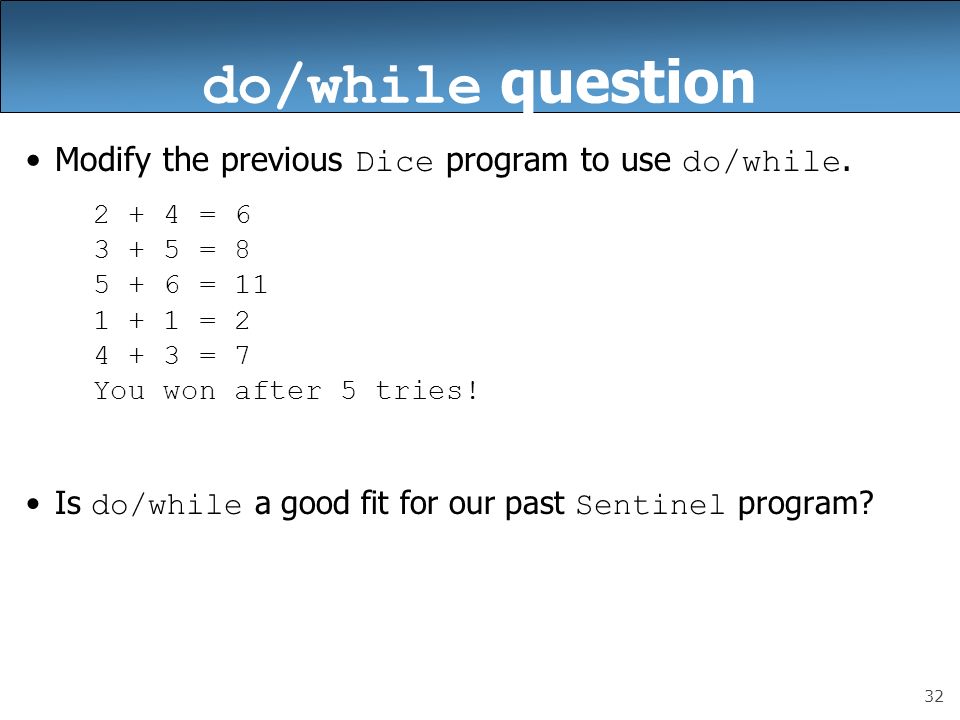 do/while question

• Modify the previous Dice program to use do/while.

2 + 4 = 6
3 + 5 = 8
5 + 6 = 11
1 + 1 = 2
4 + 3 = 7
You won after 5 tries!

• Is do/while a good fit for our past Sentinel program?

32